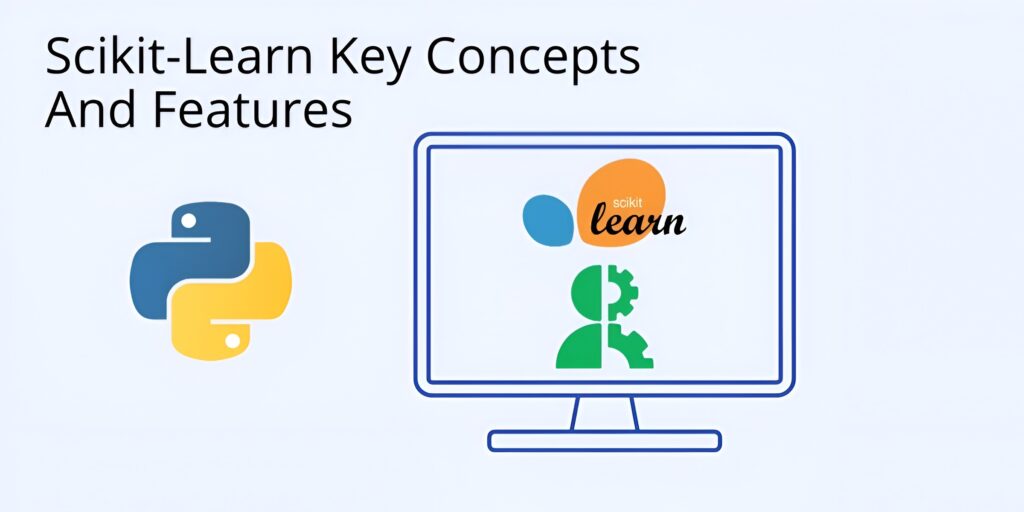 Scikit-Learn Key Concepts And Features

scikit
learn